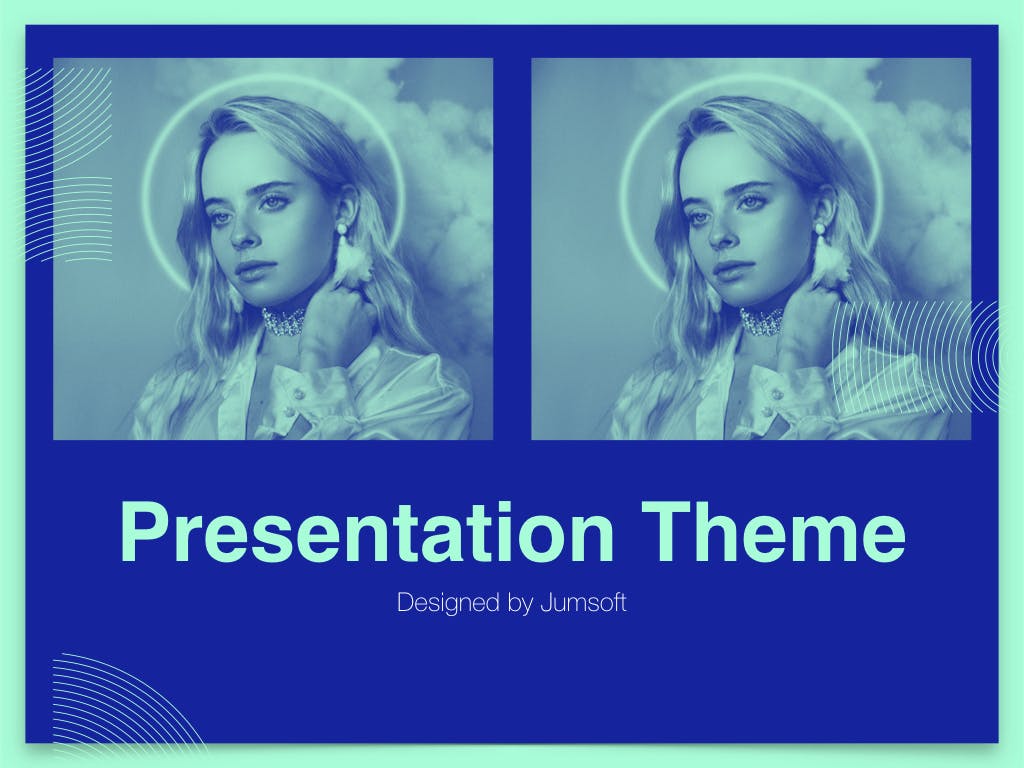 Presentation Theme

Designed by Jumsoft